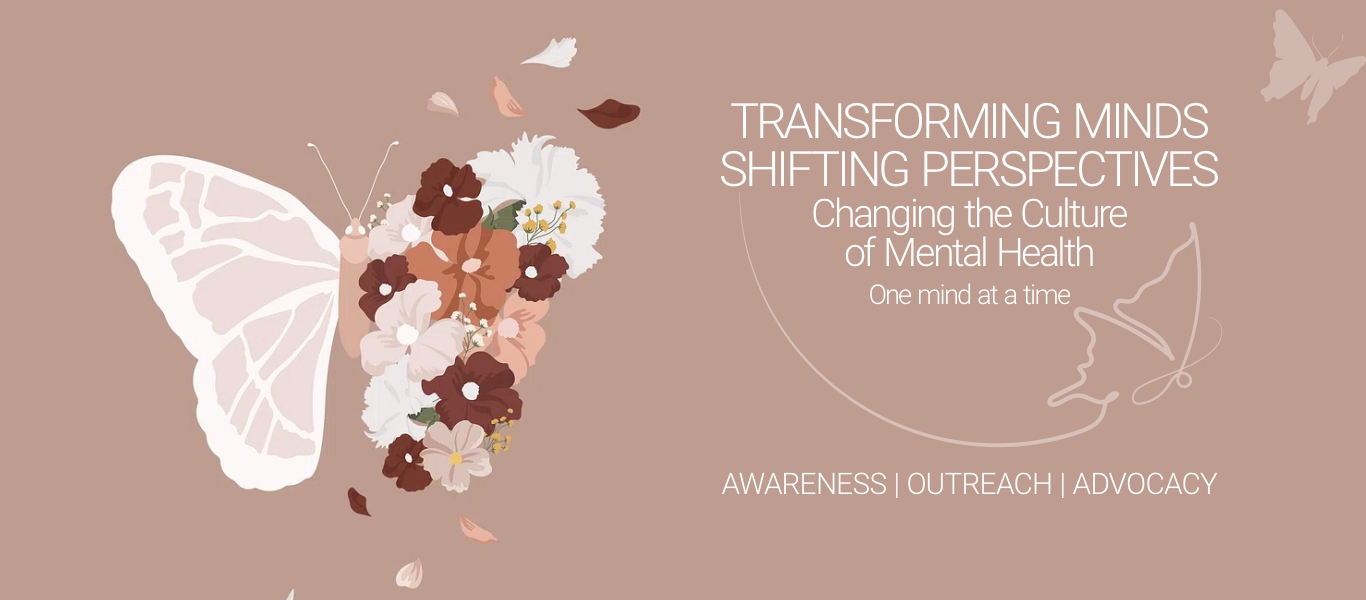 TRANSFORMING MINDS
SHIFTING PERSPECTIVES
Changing the Culture of Mental Health
One mind at a time

AWARENESS | OUTREACH | ADVOCACY